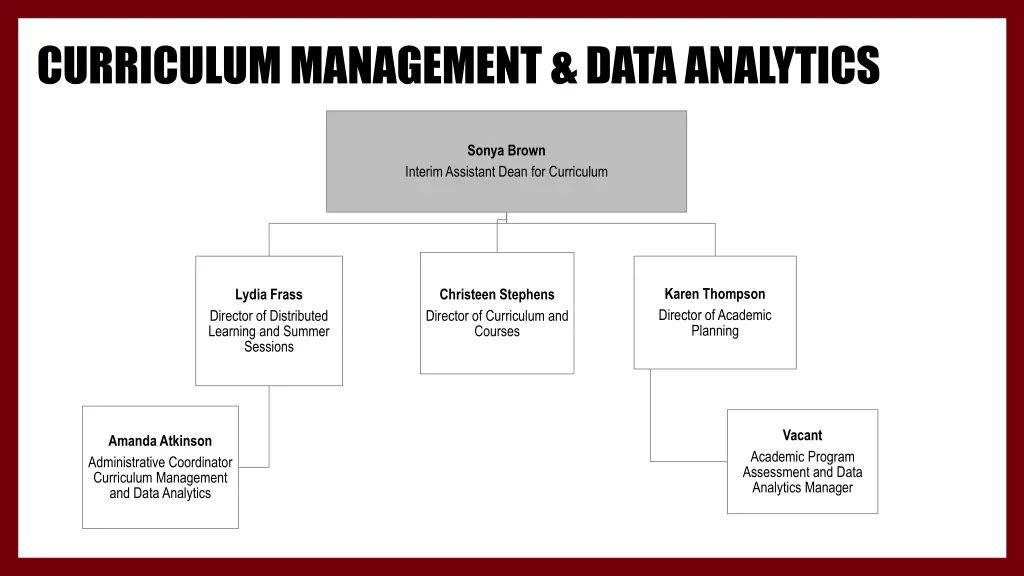 CURRICULUM MANAGEMENT & DATA ANALYTICS

Sonya Brown
Interim Assistant Dean for Curriculum

Lydia Frass
Director of Distributed Learning and Summer Sessions

Christeen Stephens
Director of Curriculum and Courses

Karen Thompson
Director of Academic Planning

Amanda Atkinson
Administrative Coordinator Curriculum Management and Data Analytics

Vacant
Academic Program Assessment and Data Analytics Manager